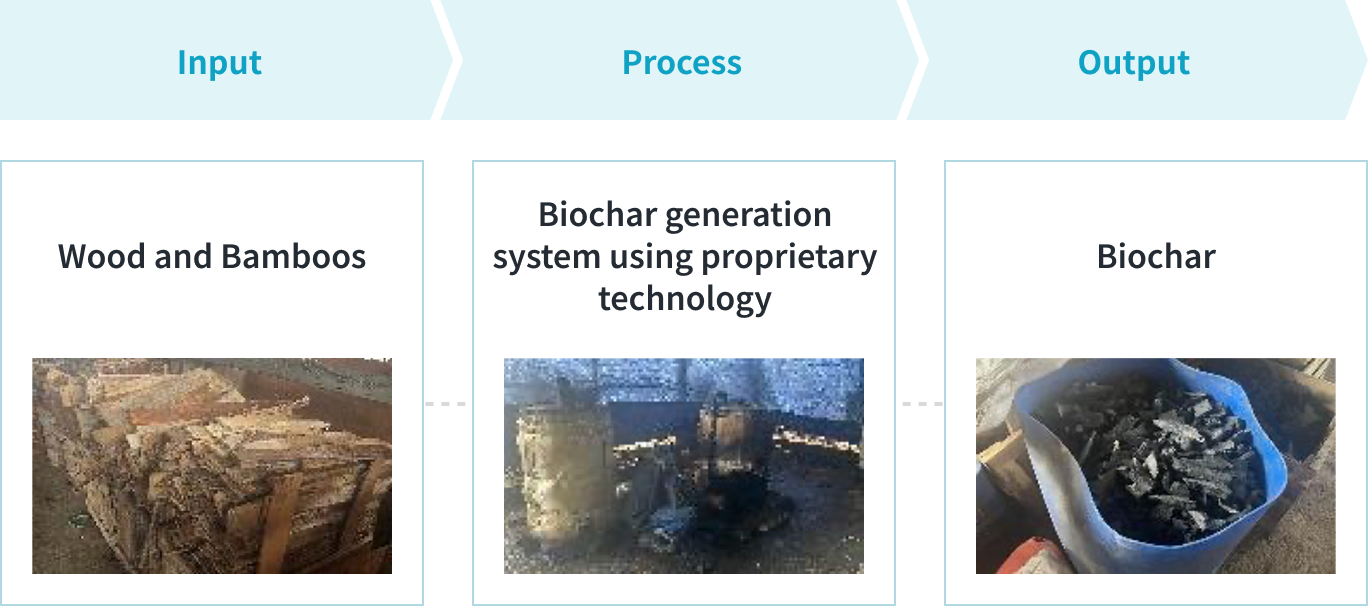 Input

Process

Output

Wood and Bamboos

Biochar generation system using proprietary technology

Biochar